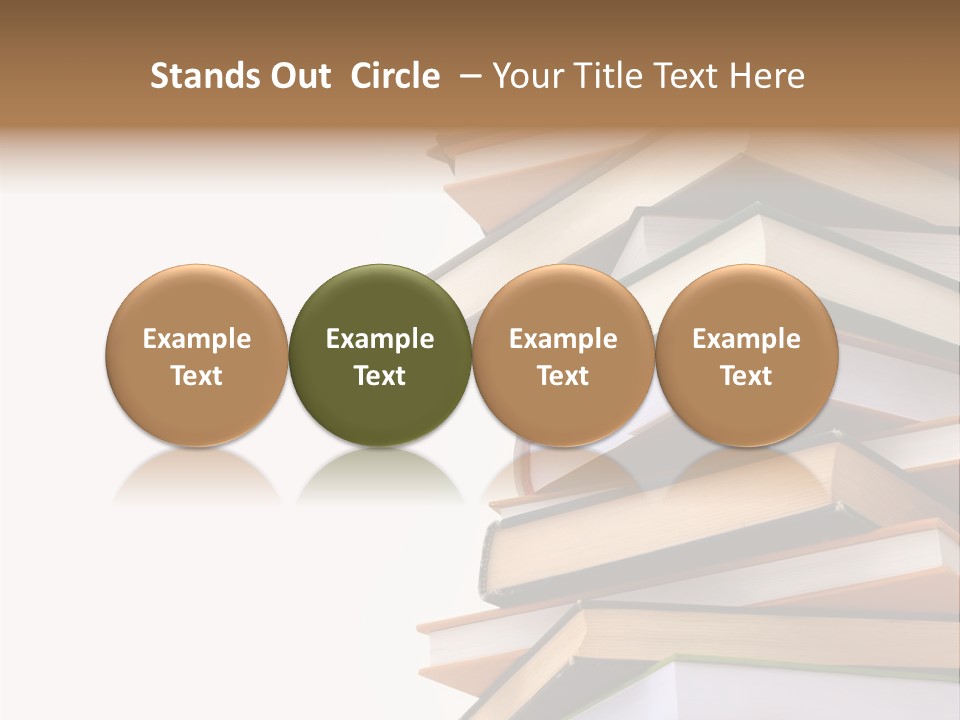 Stands Out Circle – Your Title Text Here

Example Text

Example Text

Example Text

Example Text